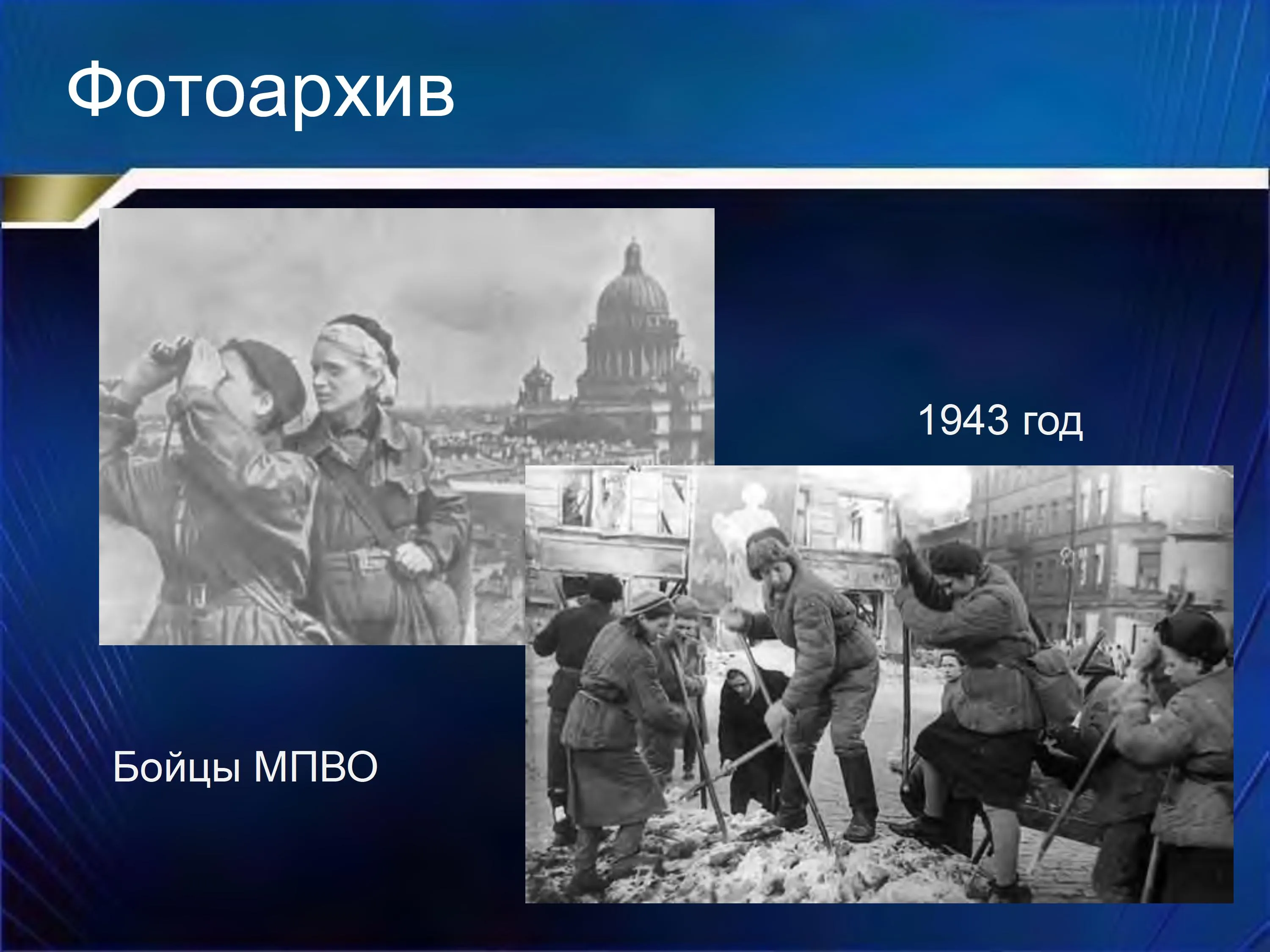 Фотоархив

1943 год

Бойцы МПВО